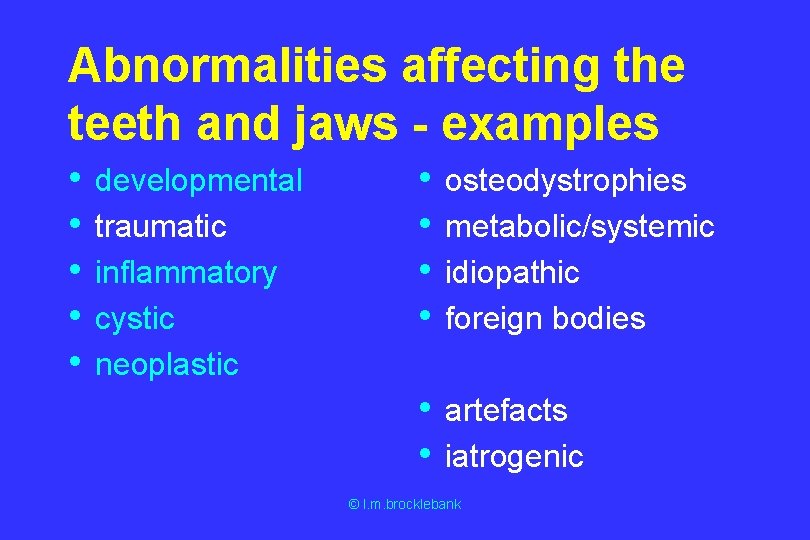 Abnormalities affecting the teeth and jaws - examples

• developmental
• traumatic
• inflammatory
• cystic
• neoplastic

• osteodystrophies
• metabolic/systemic
• idiopathic
• foreign bodies

• artefacts
• iatrogenic

© l.m.brocklebank